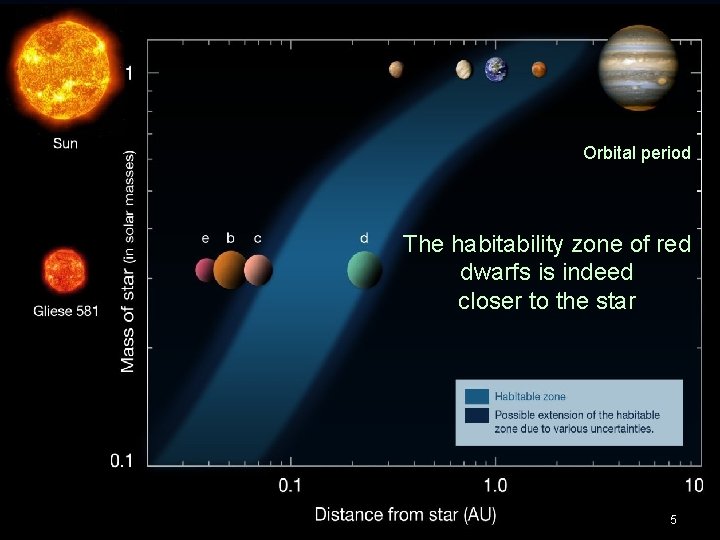 Sun

Gliese 581

Mass of star (in solar masses)

1

0.1

Orbital period

e b c

d

The habitability zone of red dwarfs is indeed closer to the star

Habitable zone

Possible extension of the habitable zone due to various uncertainties.

0.1

1.0

10

Distance from star (AU)

5